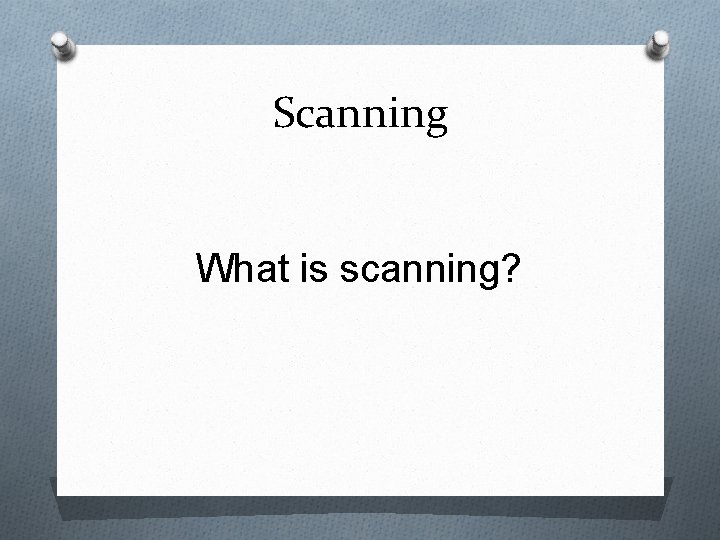 Scanning

What is scanning?